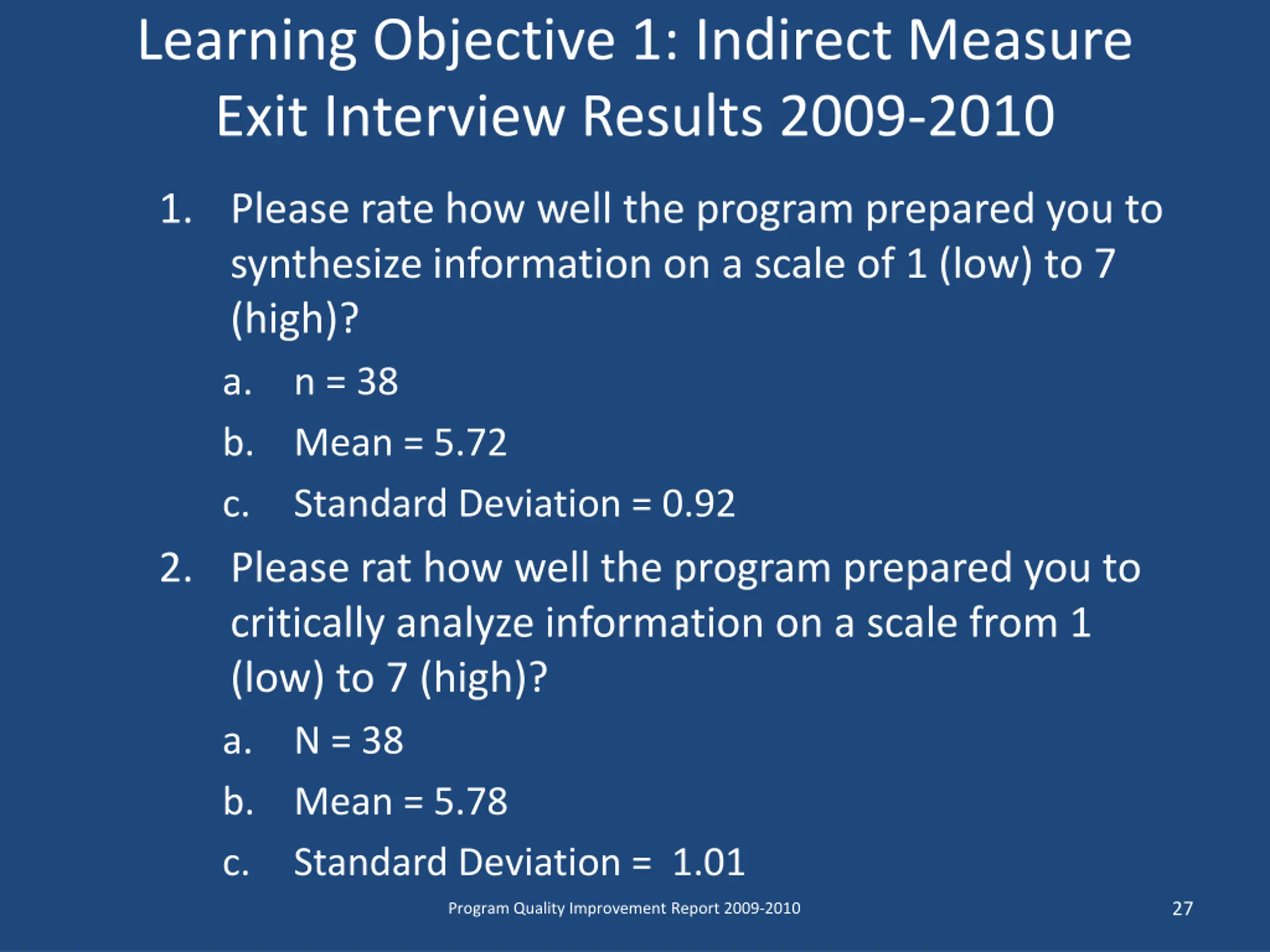 Learning Objective 1: Indirect Measure
Exit Interview Results 2009-2010

1. Please rate how well the program prepared you to synthesize information on a scale of 1 (low) to 7 (high)?

a. n = 38

b. Mean = 5.72

c. Standard Deviation = 0.92

2. Please rat how well the program prepared you to critically analyze information on a scale from 1 (low) to 7 (high)?

a. N = 38

b. Mean = 5.78

c. Standard Deviation = 1.01

Program Quality Improvement Report 2009-2010

27